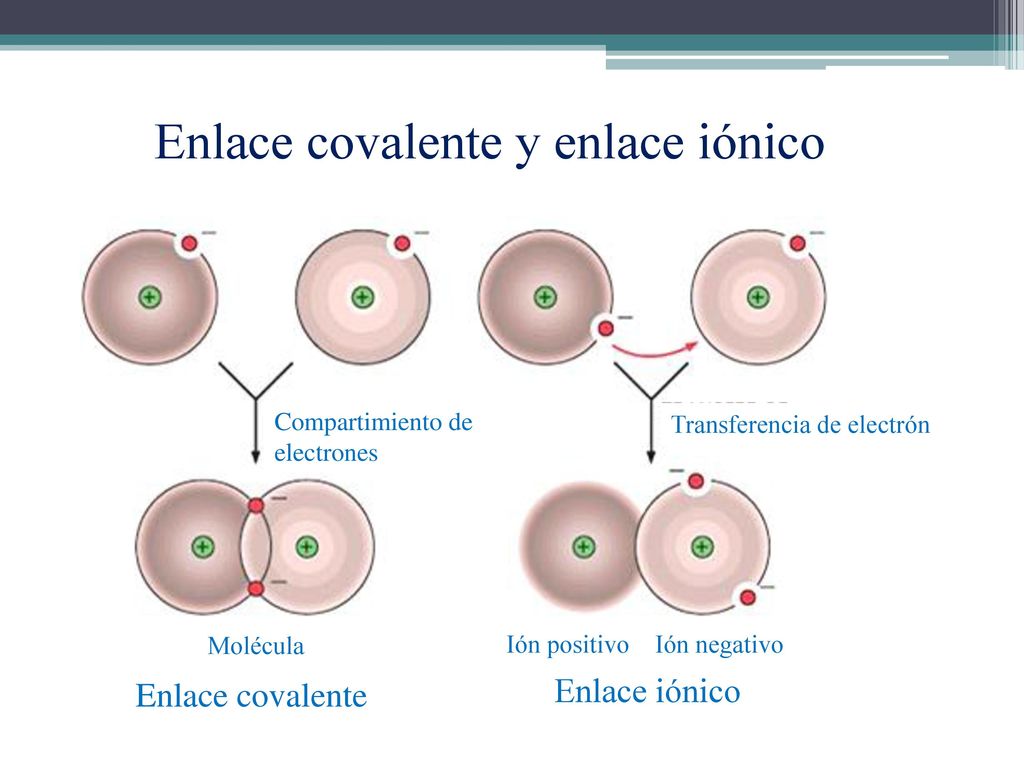 Enlace covalente y enlace iónico

Compartimiento de electrones

Transferencia de electrón

Molécula

Ión positivo

Ión negativo

Enlace covalente

Enlace iónico